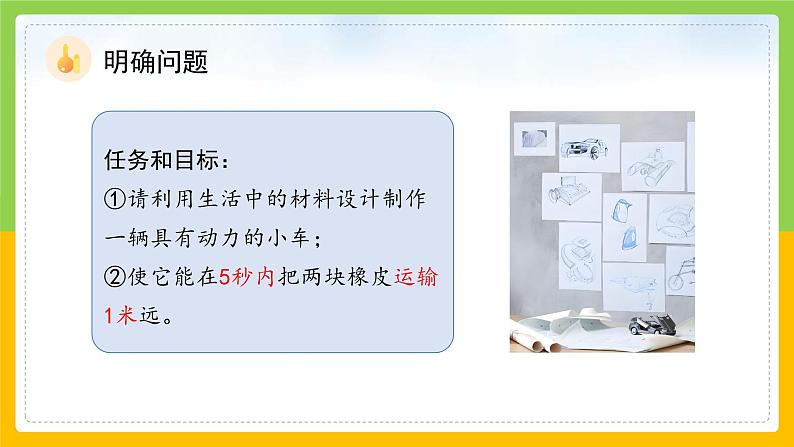 明确问题

任务和目标：
①请利用生活中的材料设计制作一辆具有动力的小车；
②使它能在5秒内把两块橡皮运输1米远。